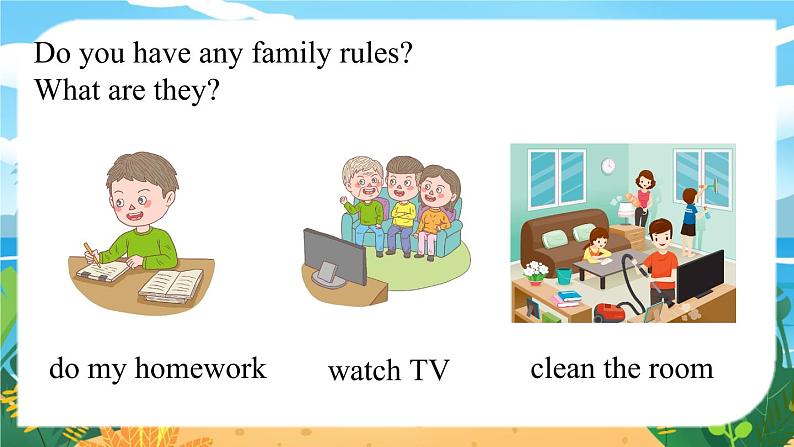 Do you have any family rules?
What are they?

do my homework

watch TV

clean the room